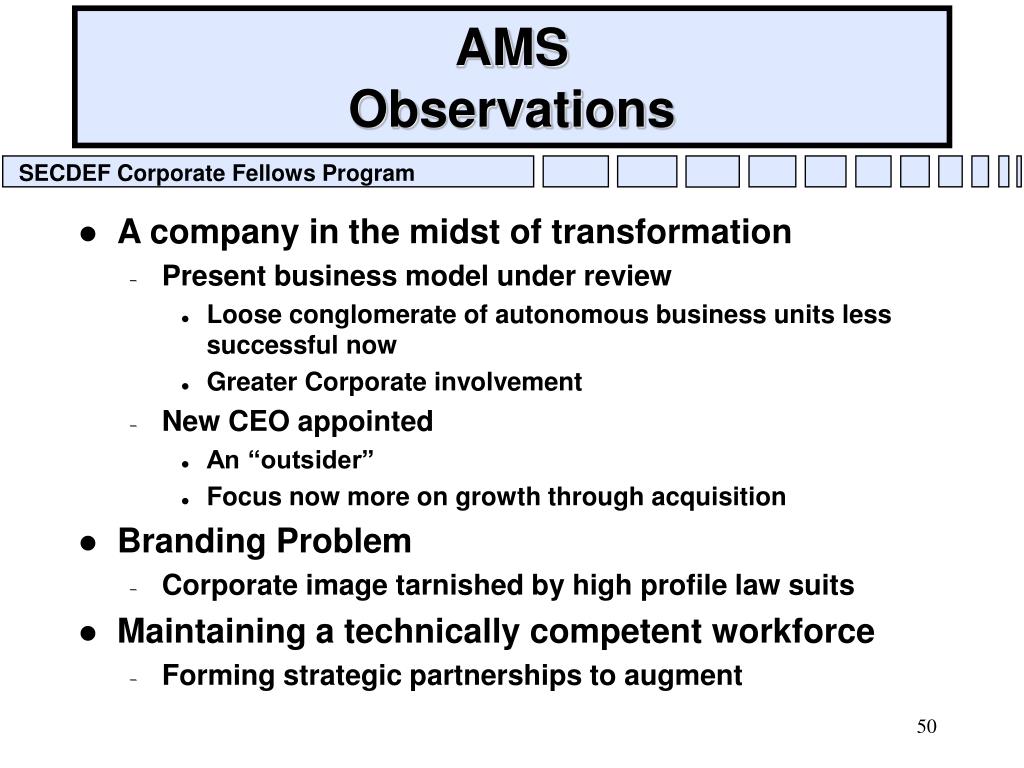 AMS
Observations

SECDEF Corporate Fellows Program

- A company in the midst of transformation
  - Present business model under review
    - Loose conglomerate of autonomous business units less successful now
    - Greater Corporate involvement
  - New CEO appointed
    - An “outsider”
    - Focus now more on growth through acquisition
- Branding Problem
  - Corporate image tarnished by high profile law suits
- Maintaining a technically competent workforce
  - Forming strategic partnerships to augment

50